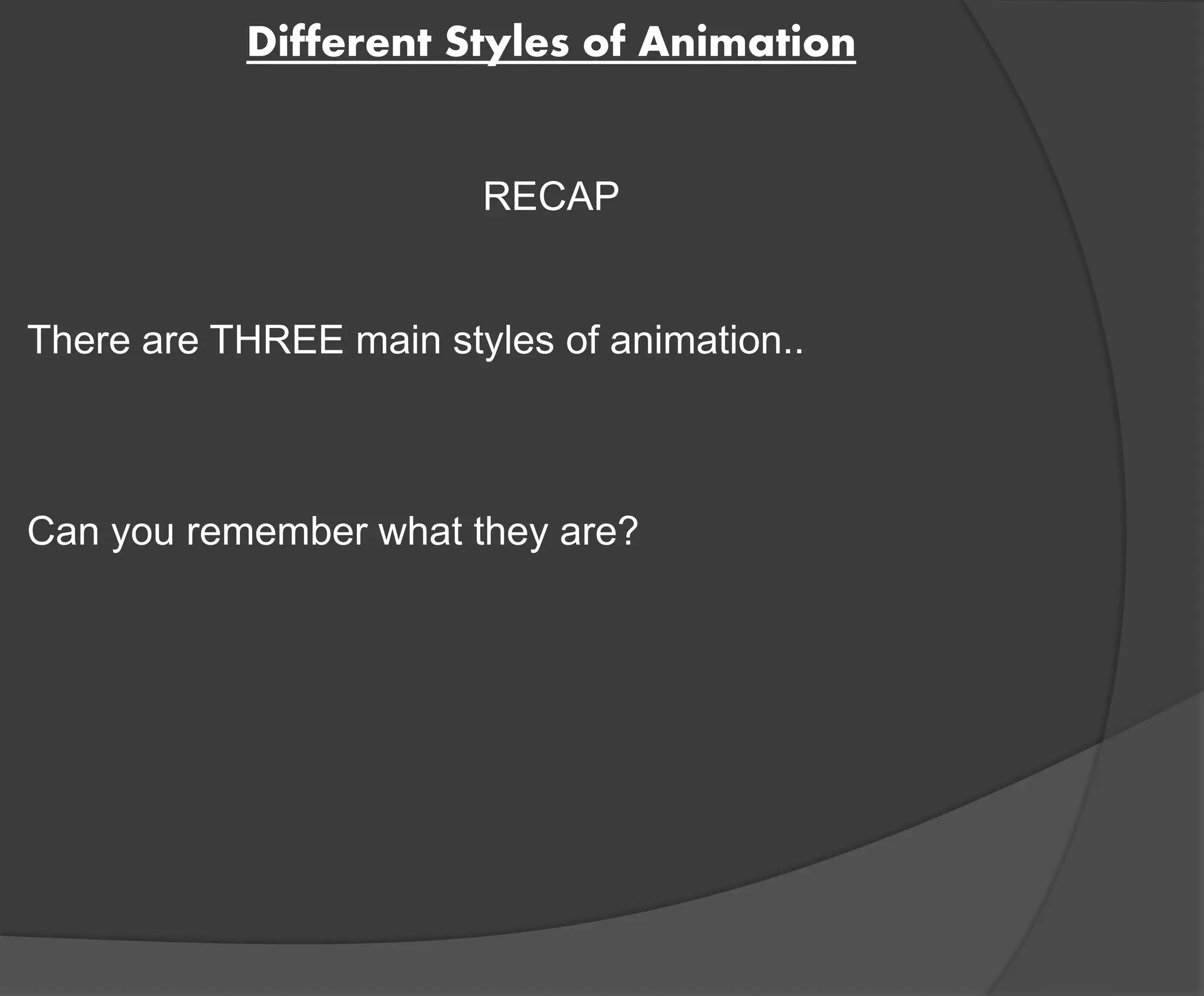 Different Styles of Animation

RECAP

There are THREE main styles of animation..

Can you remember what they are?